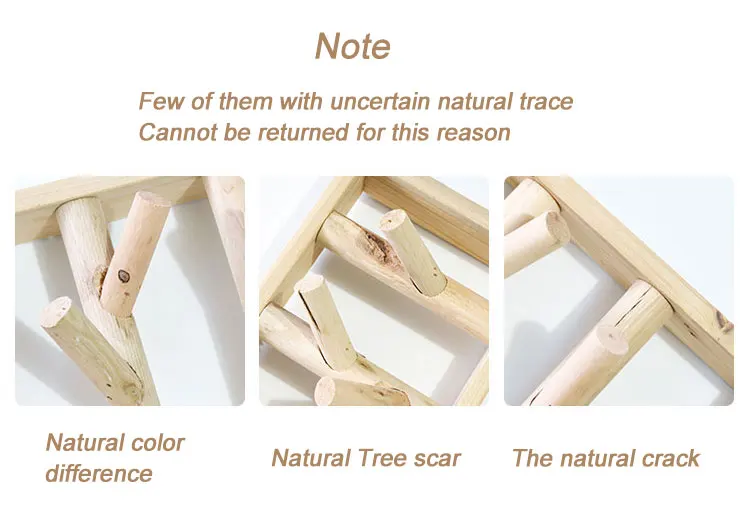 Note

Few of them with uncertain natural trace
Cannot be returned for this reason

Natural color difference

Natural Tree scar

The natural crack